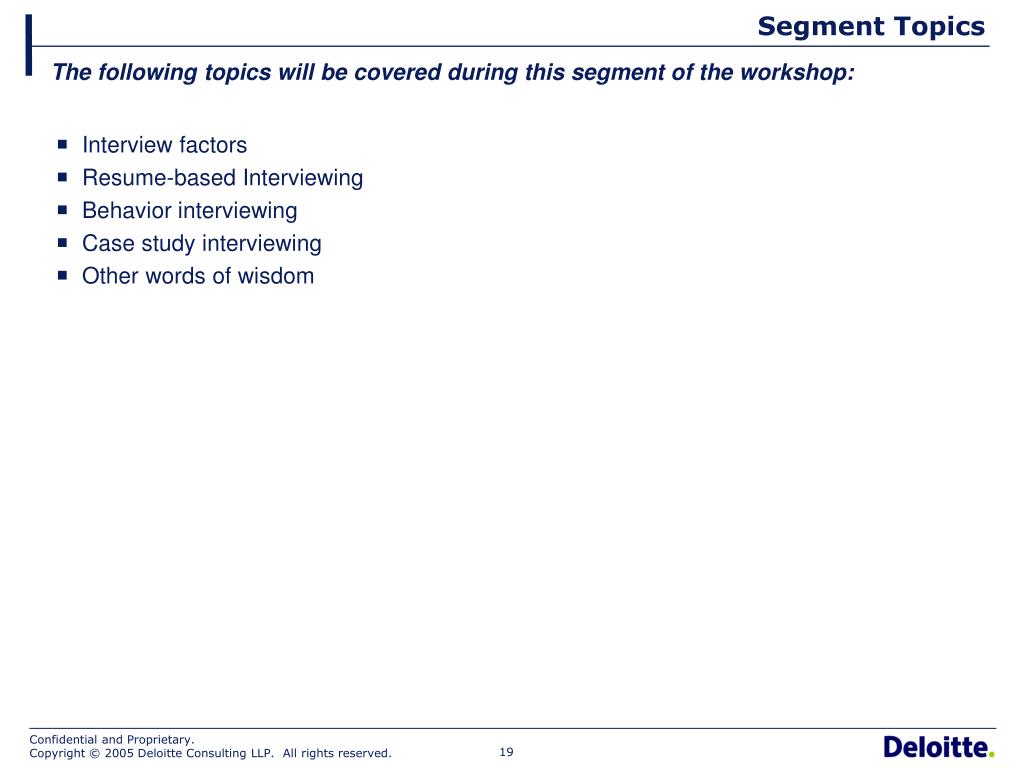 Segment Topics

The following topics will be covered during this segment of the workshop:

- Interview factors
- Resume-based Interviewing
- Behavior interviewing
- Case study interviewing
- Other words of wisdom

Confidential and Proprietary.
Copyright © 2005 Deloitte Consulting LLP. All rights reserved.

19

Deloitte.